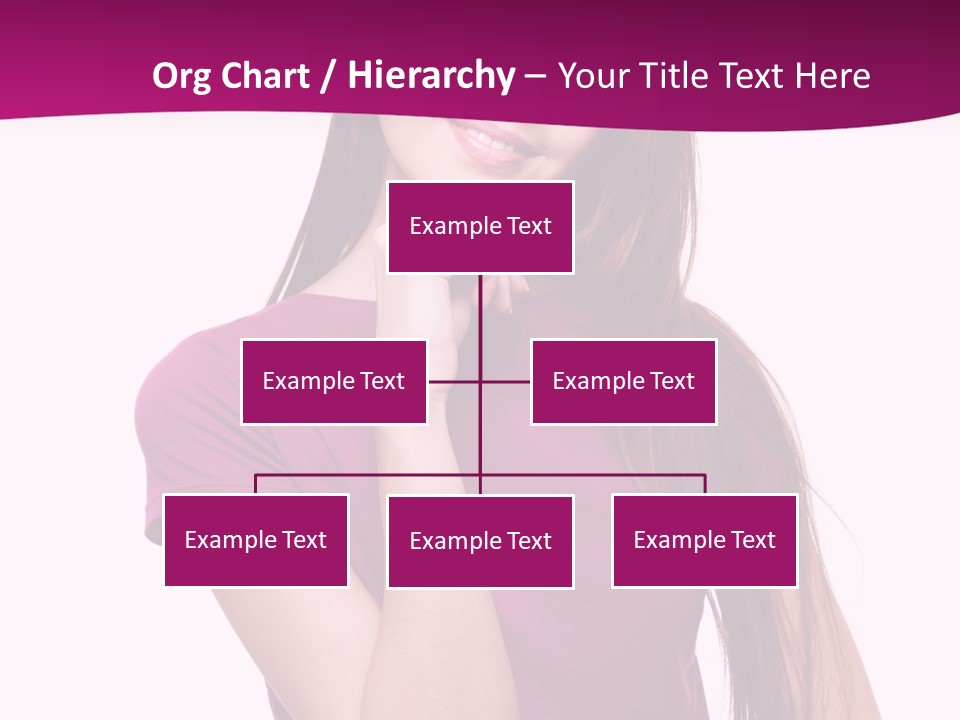 Org Chart / Hierarchy – Your Title Text Here

Example Text

Example Text

Example Text

Example Text

Example Text

Example Text